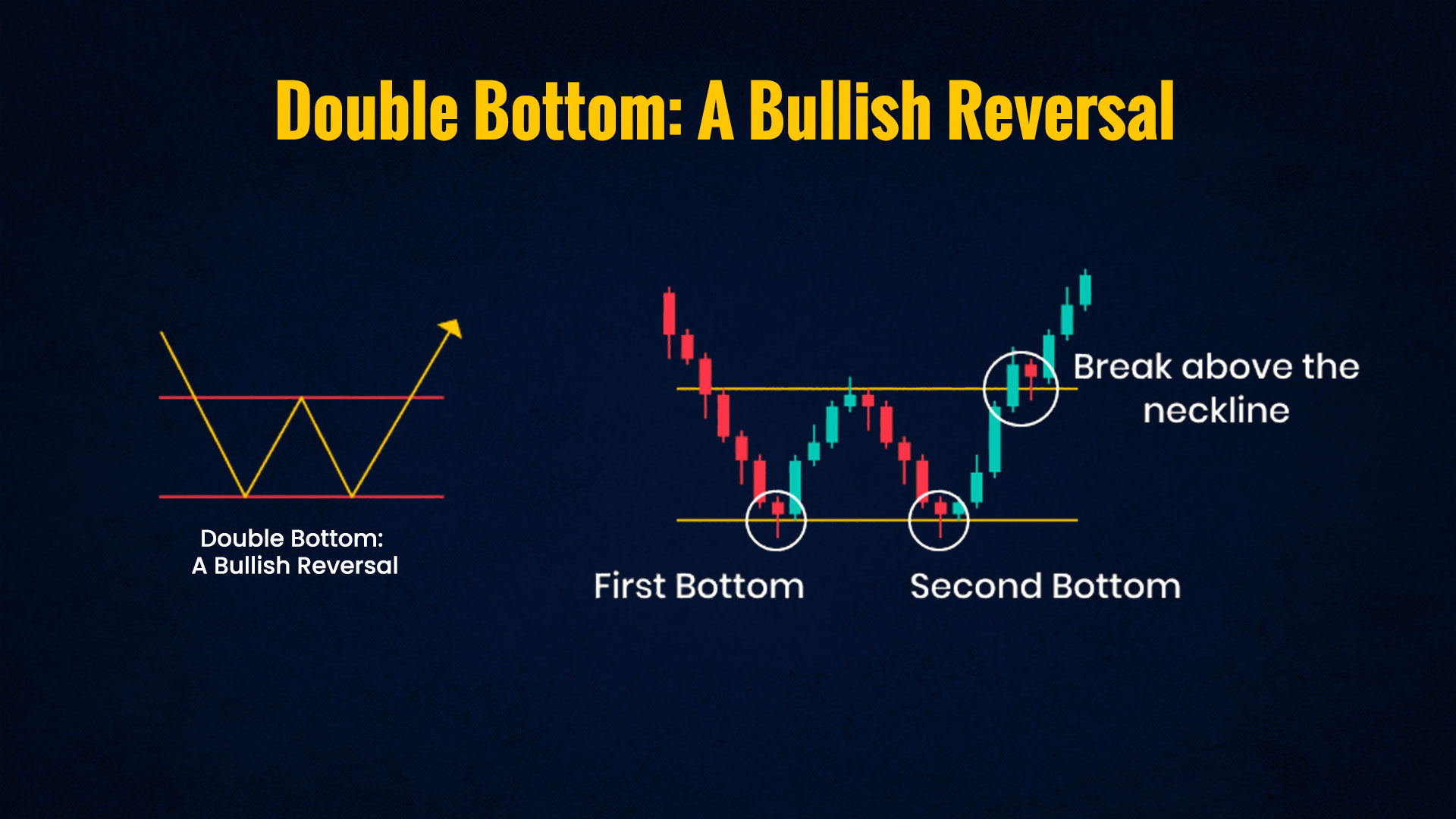 Double Bottom: A Bullish Reversal

Double Bottom:
A Bullish Reversal

Break above the neckline

First Bottom

Second Bottom